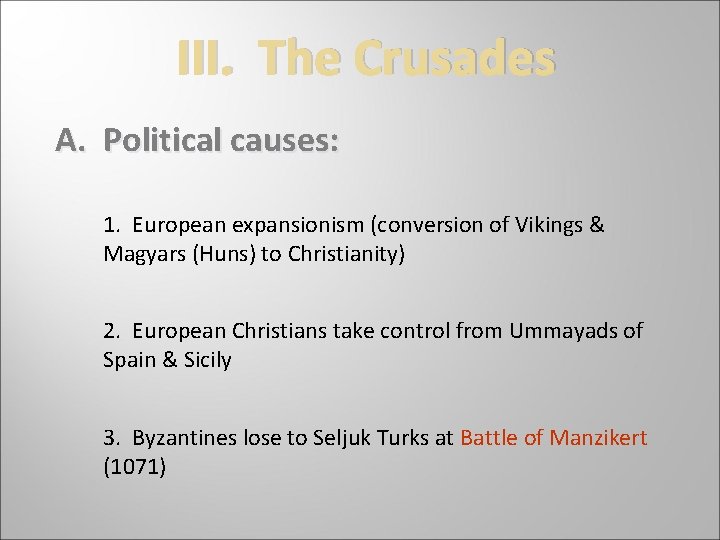 III. The Crusades

A. Political causes:

1. European expansionism (conversion of Vikings & Magyars (Huns) to Christianity)

2. European Christians take control from Ummayads of Spain & Sicily

3. Byzantines lose to Seljuk Turks at Battle of Manzikert (1071)